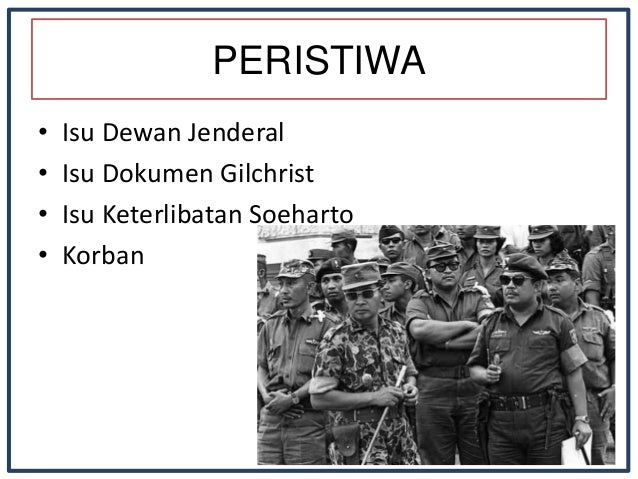 PERISTIWA

• Isu Dewan Jenderal
• Isu Dokumen Gilchrist
• Isu Keterlibatan Soeharto
• Korban